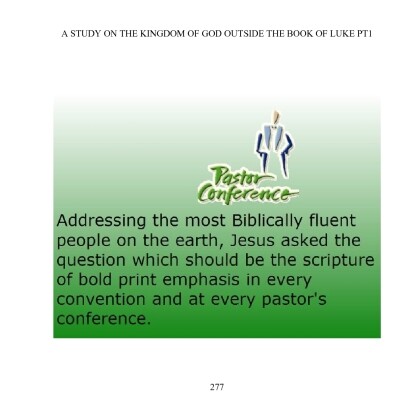 A STUDY ON THE KINGDOM OF GOD OUTSIDE THE BOOK OF LUKE PT1

Pastor Conference

Addressing the most Biblically fluent people on the earth, Jesus asked the question which should be the scripture of bold print emphasis in every convention and at every pastor's conference.

277